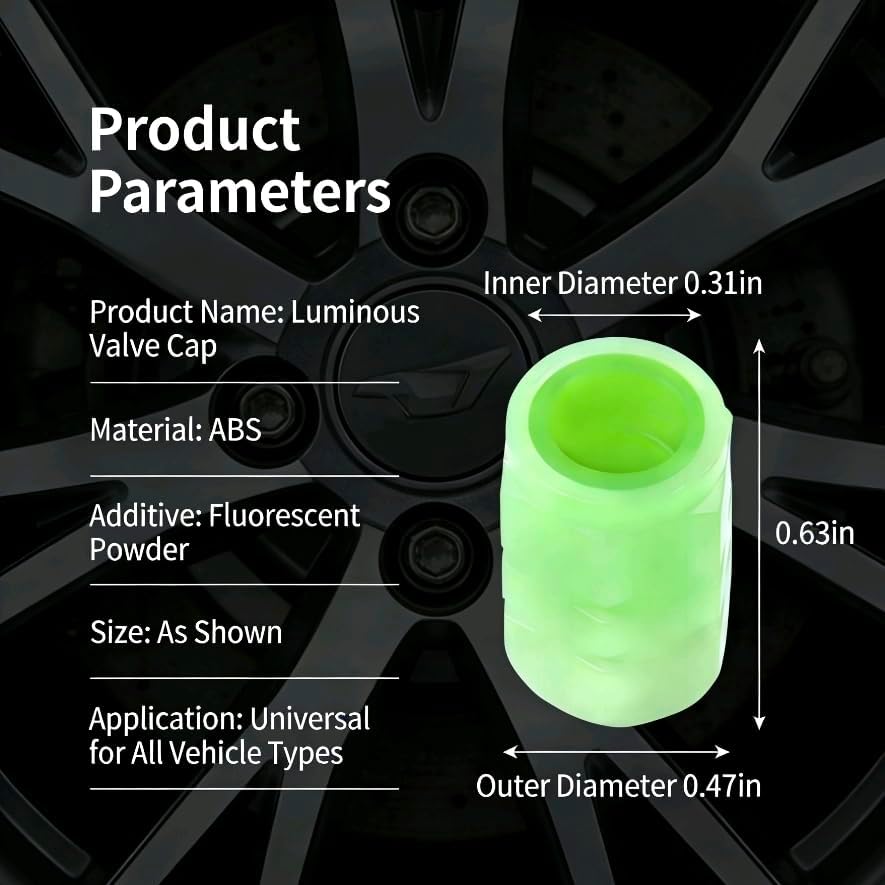 Product Parameters

Product Name: Luminous Valve Cap

Material: ABS

Additive: Fluorescent Powder

Size: As Shown

Application: Universal for All Vehicle Types

Inner Diameter 0.31in

0.63in

Outer Diameter 0.47in